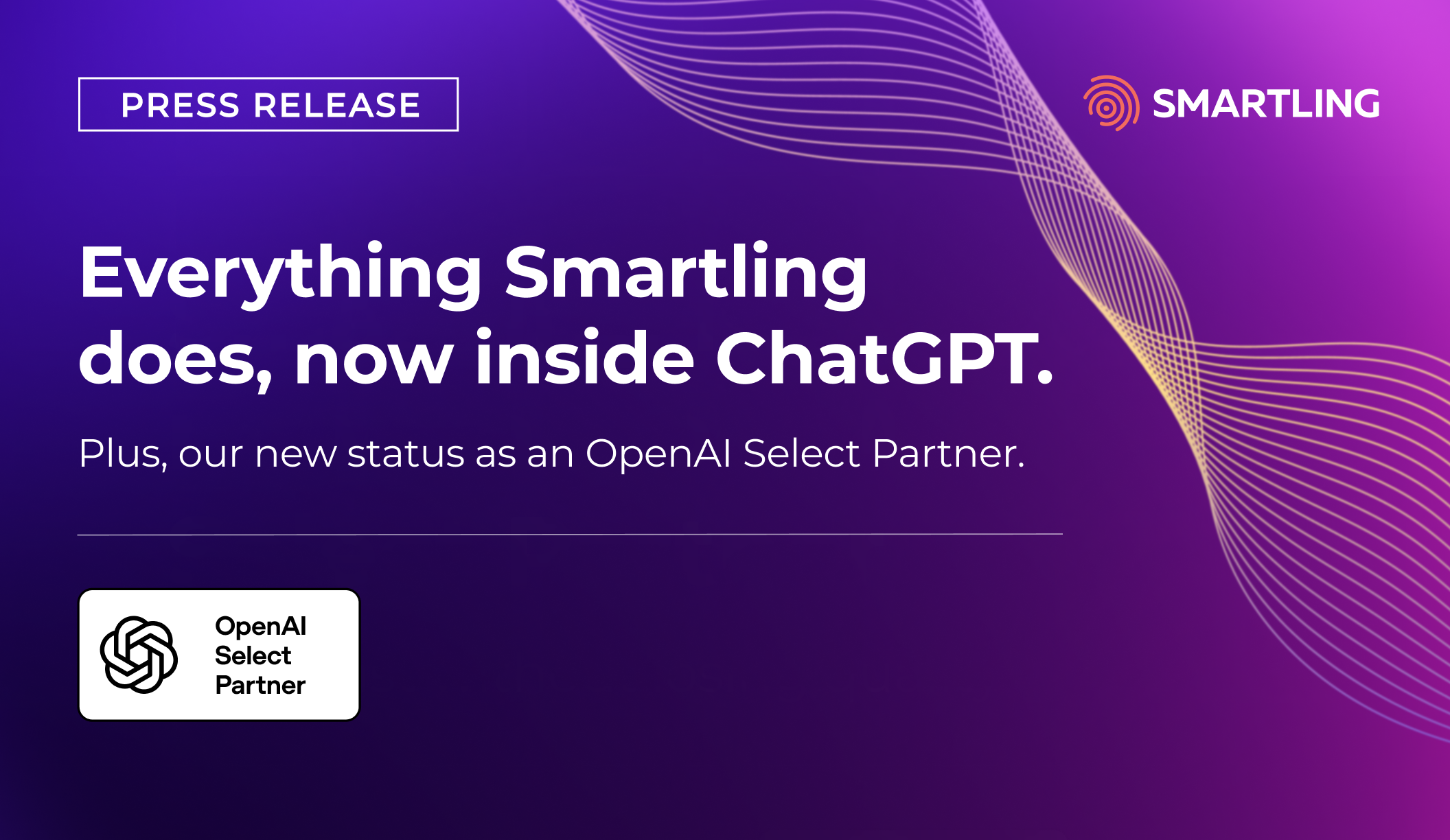 PRESS RELEASE

SMARTLING

Everything Smartling does, now inside ChatGPT.

Plus, our new status as an OpenAI Select Partner.

OpenAI Select Partner